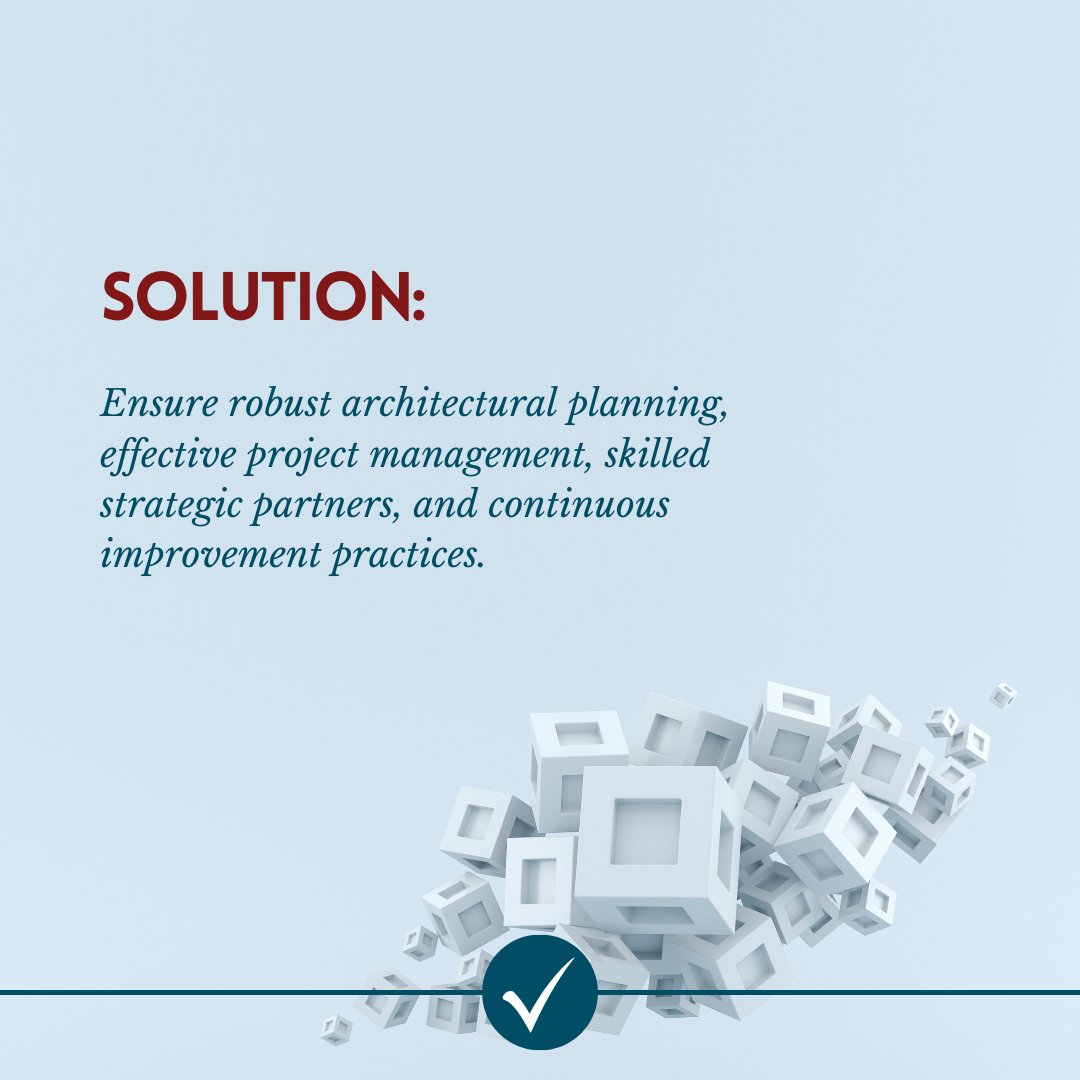 SOLUTION:

Ensure robust architectural planning, effective project management, skilled strategic partners, and continuous improvement practices.